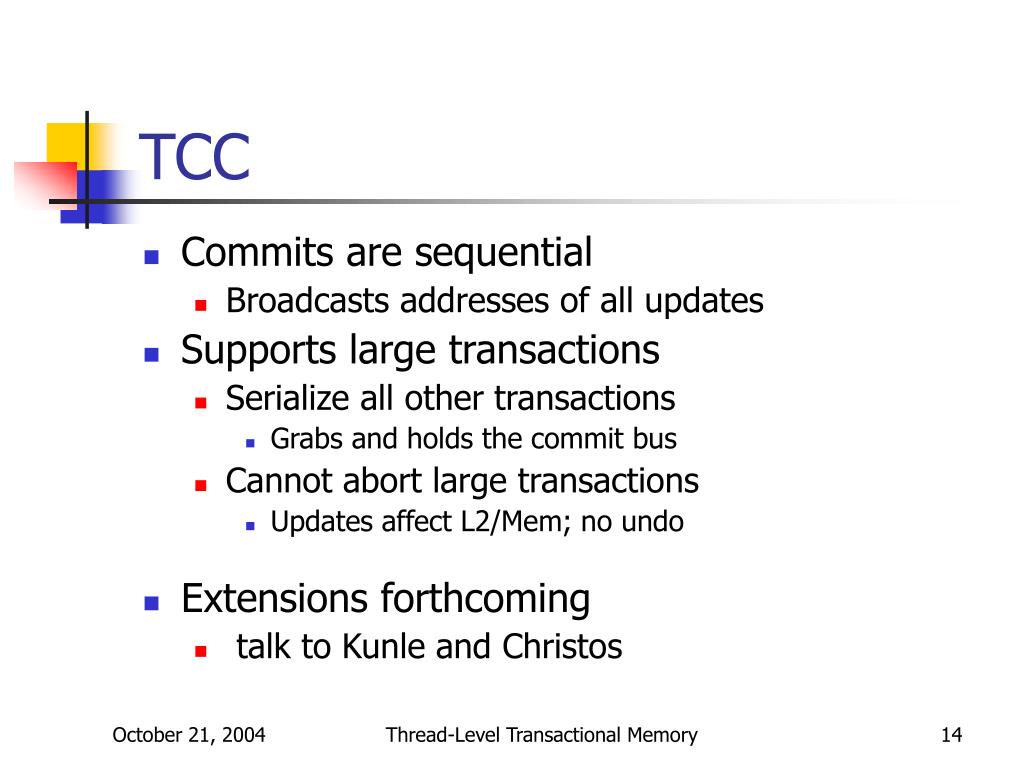 TCC

- Commits are sequential
  - Broadcasts addresses of all updates
- Supports large transactions
  - Serialize all other transactions
    - Grabs and holds the commit bus
  - Cannot abort large transactions
    - Updates affect L2/Mem; no undo
- Extensions forthcoming
  - talk to Kunle and Christos

October 21, 2004 Thread-Level Transactional Memory 14